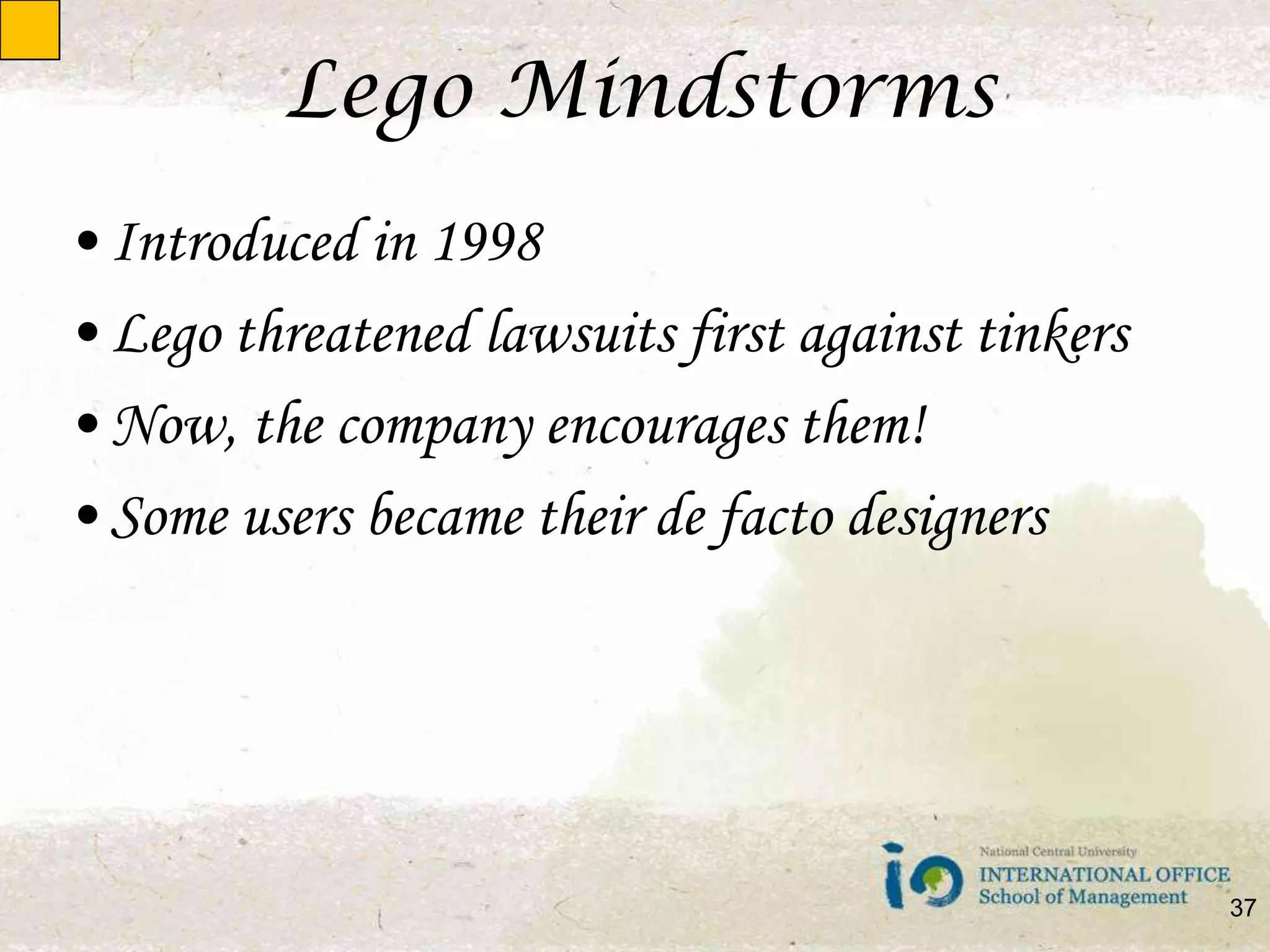 Lego Mindstorms

• Introduced in 1998
• Lego threatened lawsuits first against tinkers
• Now, the company encourages them!
• Some users became their de facto designers

io National Central University
INTERNATIONAL OFFICE
School of Management

37